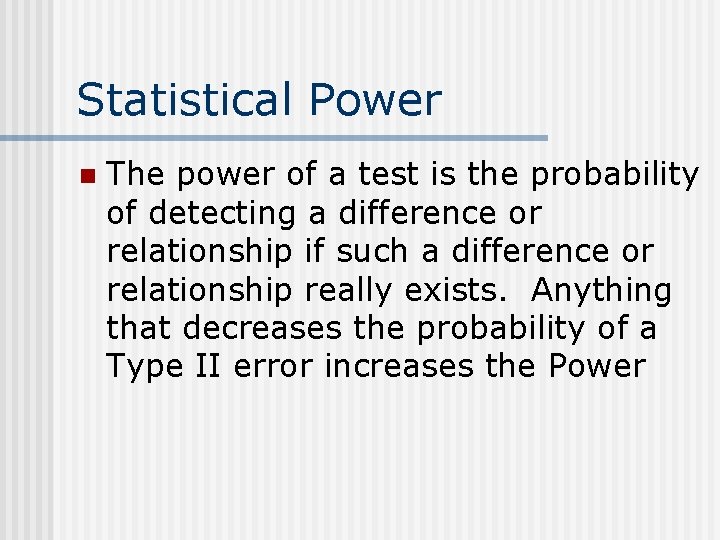 Statistical Power

The power of a test is the probability of detecting a difference or relationship if such a difference or relationship really exists. Anything that decreases the probability of a Type II error increases the Power